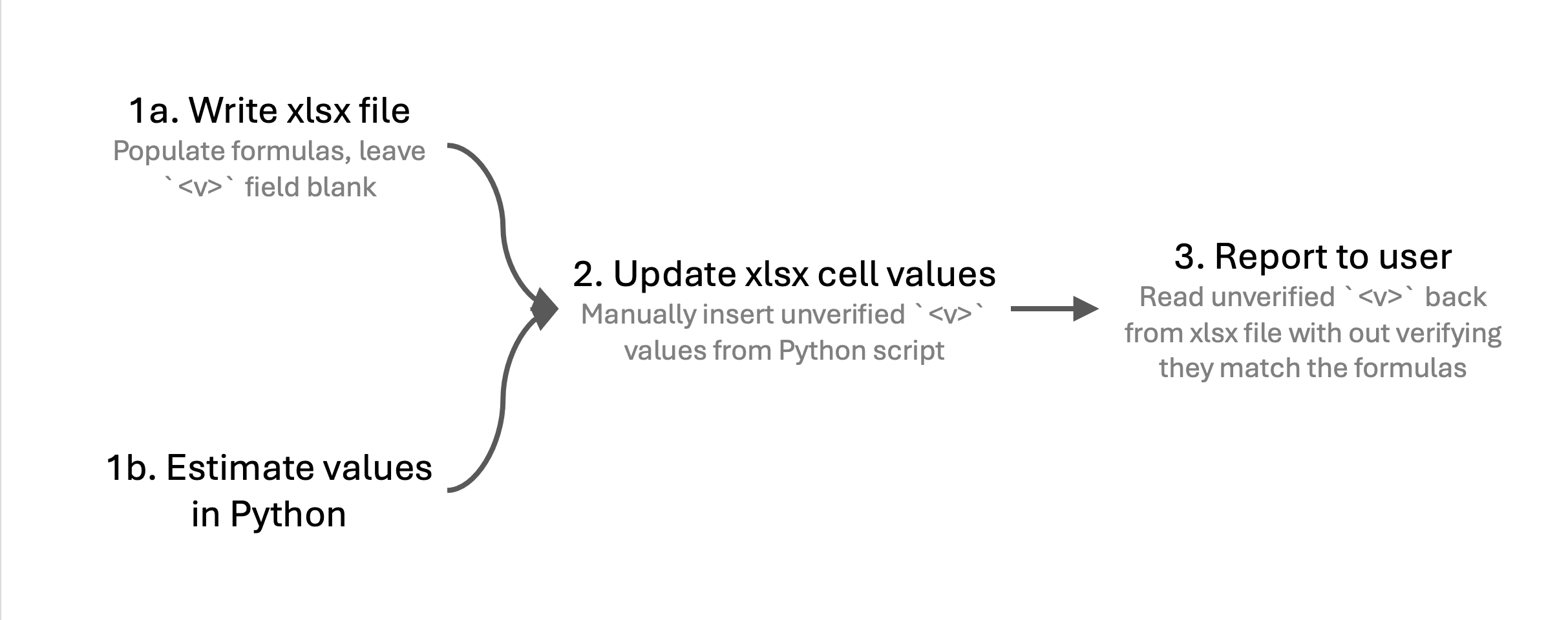 1a. Write xlsx file
Populate formulas, leave `<v>` field blank

1b. Estimate values in Python

2. Update xlsx cell values
Manually insert unverified `<v>` values from Python script

3. Report to user
Read unverified `<v>` back from xlsx file with out verifying they match the formulas